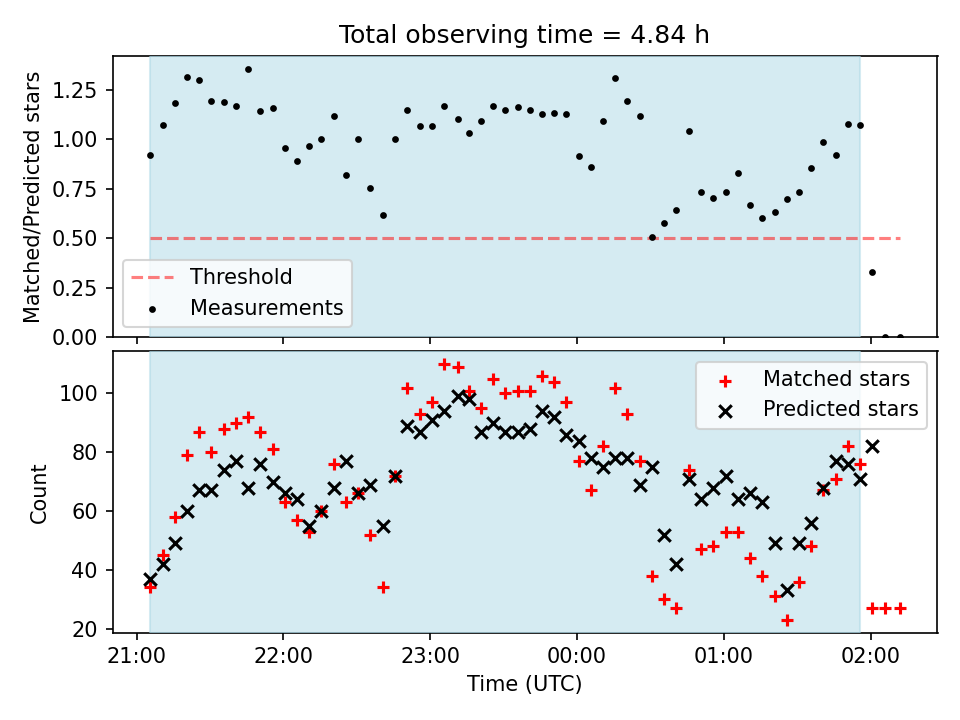 Total observing time = 4.84 h

Matched/Predicted stars

1.25
1.00
0.75
0.50
0.25
0.00

Threshold
Measurements

Count

100
80
60
40
20

Matched stars
Predicted stars

21:00
22:00
23:00
00:00
01:00
02:00

Time (UTC)